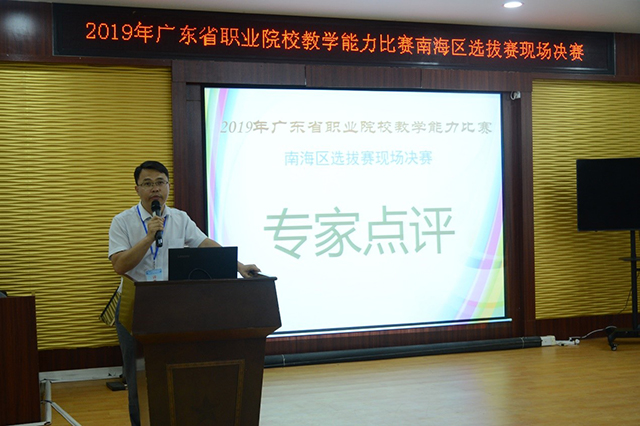 2019年广东省职业院校教学能力比赛南海区选拔赛现场决赛

2019年广东省职业院校教学能力比赛

南海区选拔赛现场决赛

专家点评